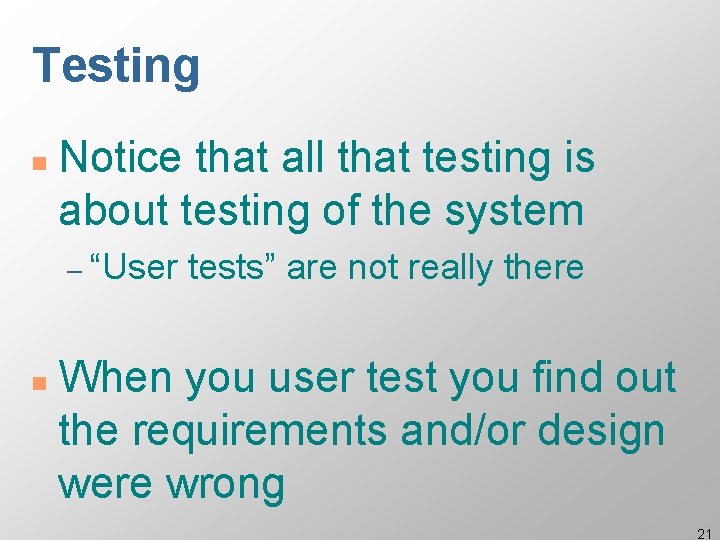 Testing

Notice that all that testing is about testing of the system

– “User tests” are not really there

When you user test you find out the requirements and/or design were wrong

21